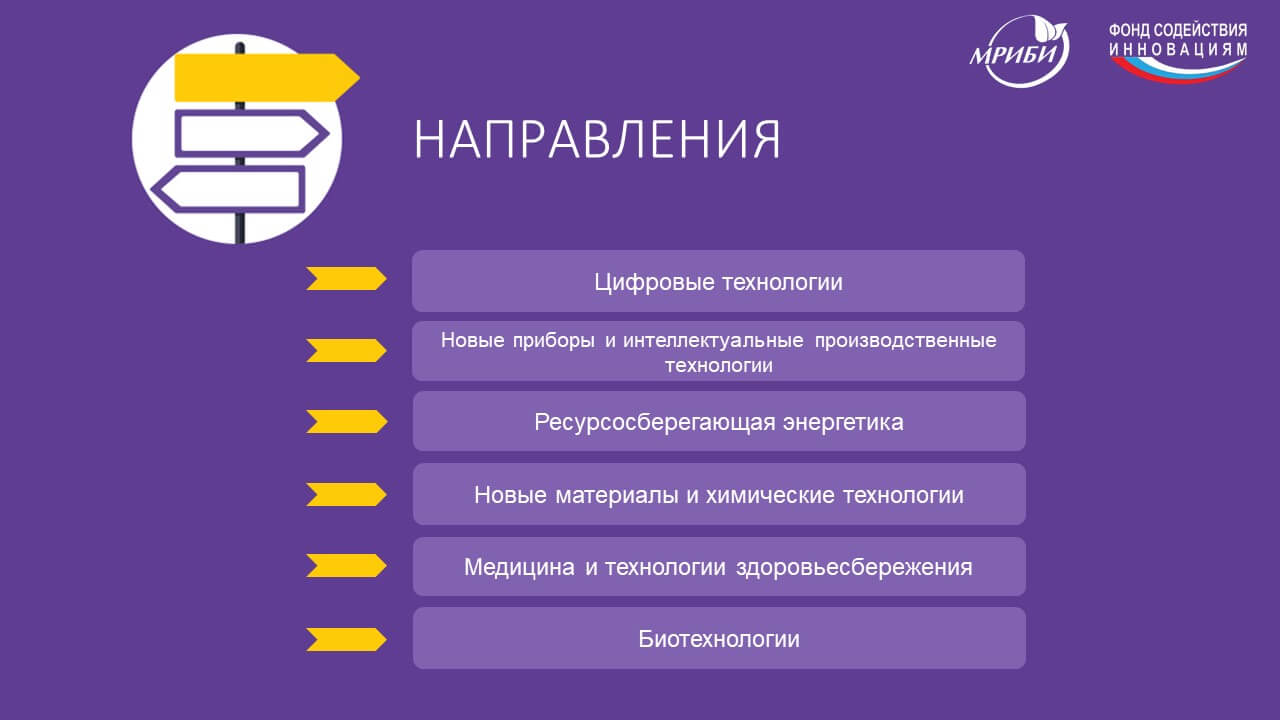 МРИБИ

ФОНД СОДЕЙСТВИЯ ИННОВАЦИЯМ

НАПРАВЛЕНИЯ

Цифровые технологии

Новые приборы и интеллектуальные производственные технологии

Ресурсосберегающая энергетика

Новые материалы и химические технологии

Медицина и технологии здоровьесбережения

Биотехнологии